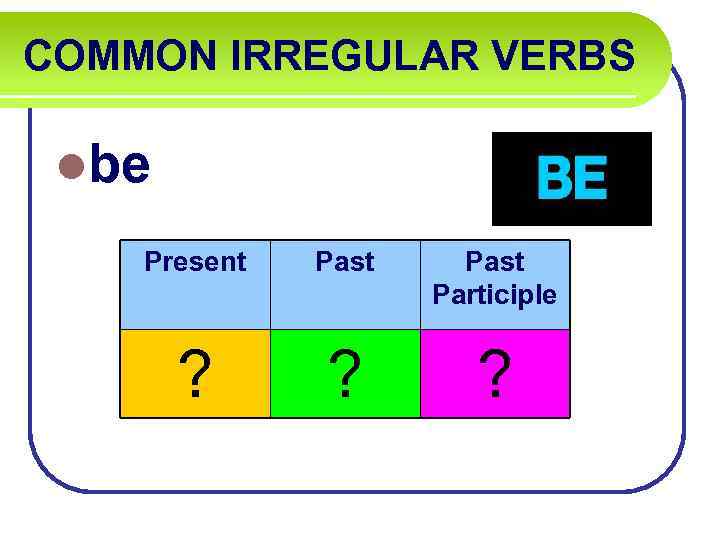 COMMON IRREGULAR VERBS

be

BE

| Present | Past | Past Participle |
|---|---|---|
| ? | ? | ? |